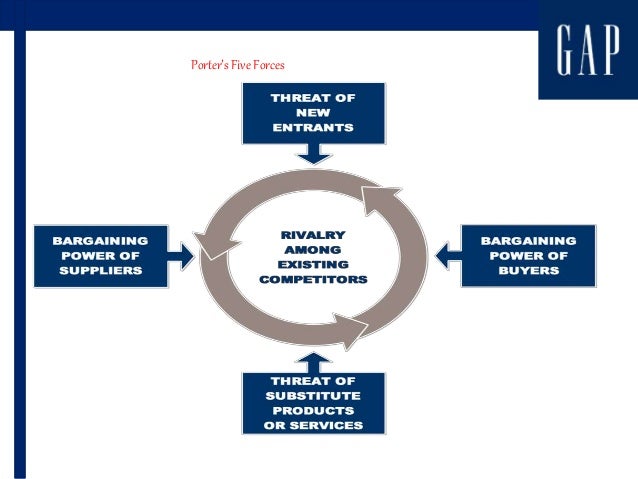 GAP

Porter's Five Forces

THREAT OF NEW ENTRANTS

BARGAINING POWER OF SUPPLIERS

RIVALRY AMONG EXISTING COMPETITORS

BARGAINING POWER OF BUYERS

THREAT OF SUBSTITUTE PRODUCTS OR SERVICES